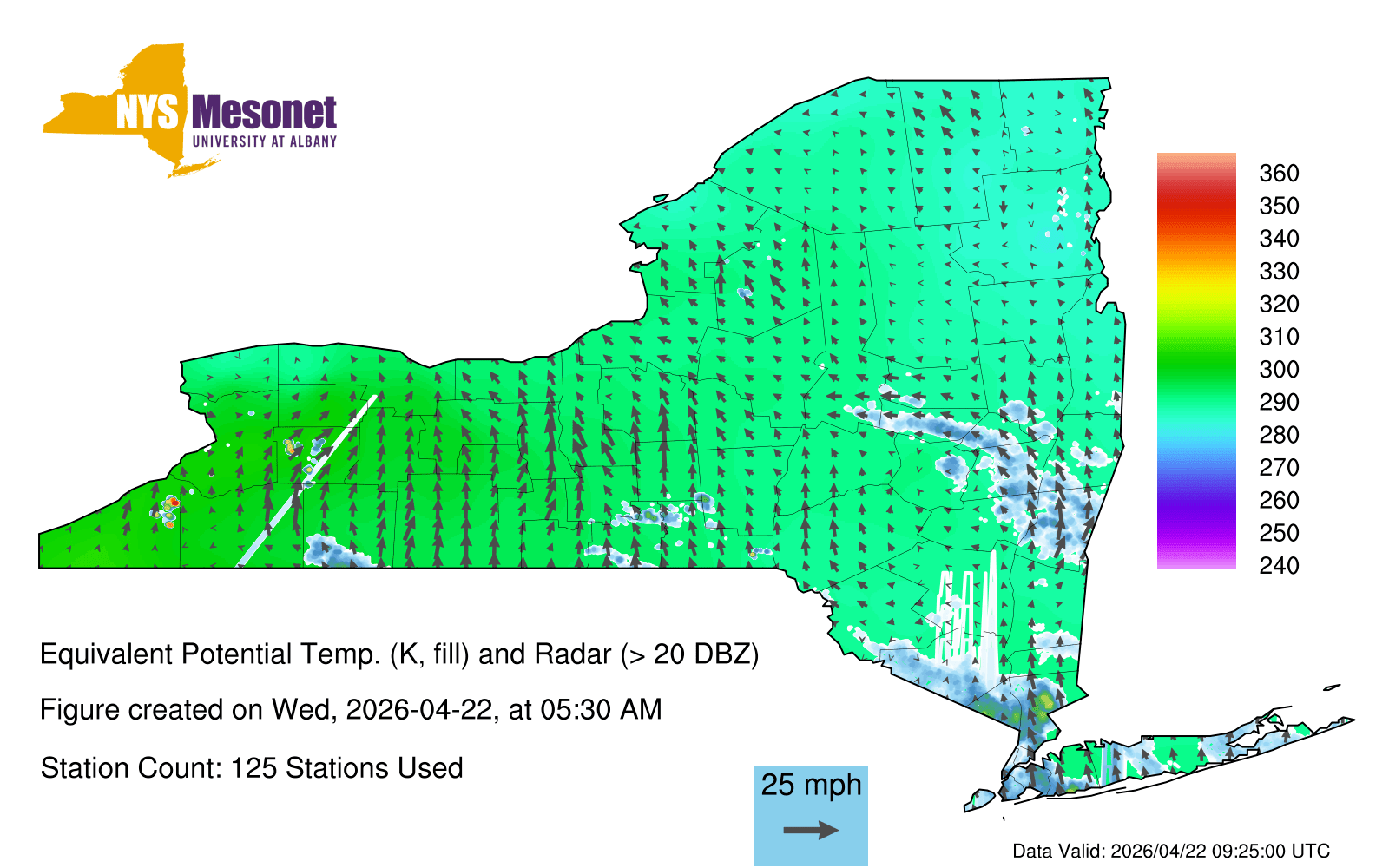 NYS Mesonet
UNIVERSITY AT ALBANY

360
350
340
330
320
310
300
290
280
270
260
250
240

Equivalent Potential Temp. (K, fill) and Radar (> 20 DBZ)

Figure created on Wed, 2026-04-22, at 05:30 AM

Station Count: 125 Stations Used

25 mph

Data Valid: 2026/04/22 09:25:00 UTC